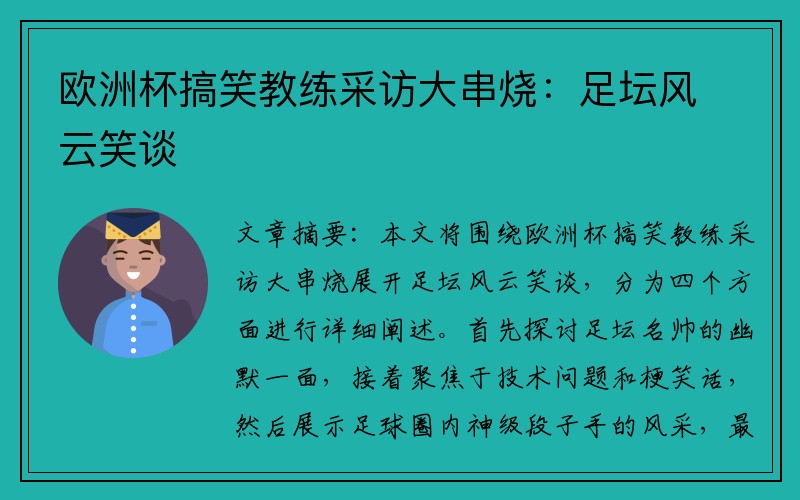 欧洲杯搞笑教练采访大串烧：足坛风云笑谈

文章摘要：本文将围绕欧洲杯搞笑教练采访大串烧展开足坛风云笑谈，分为四个方面进行详细阐述。首先探讨足坛名帅的幽默一面，接着聚焦于技术问题和梗笑话，然后展示足球圈内神级段子手的风采，最